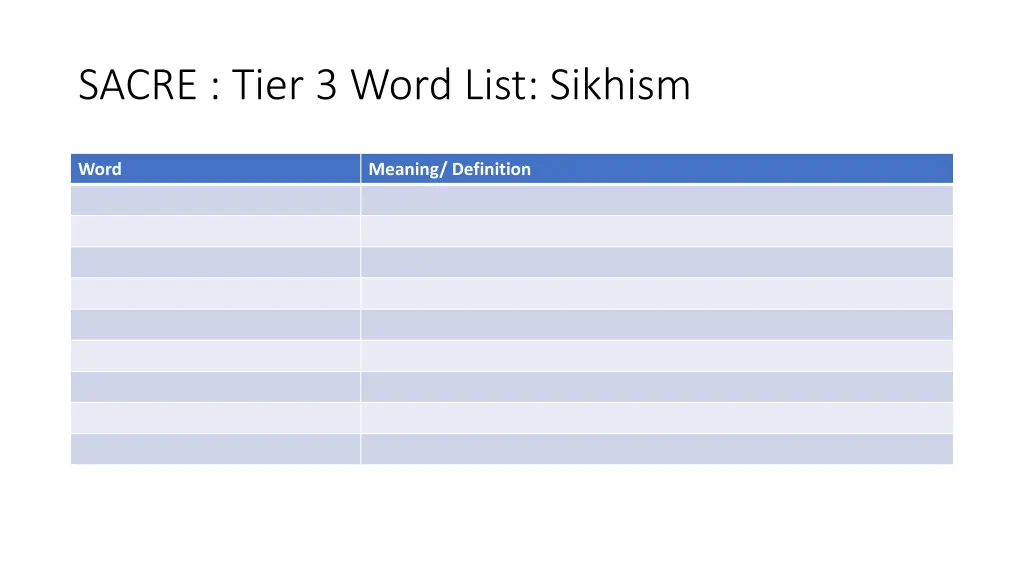 SACRE : Tier 3 Word List: Sikhism

| Word | Meaning/ Definition |
|---|---|
| | |
| | |
| | |
| | |
| | |
| | |
| | |
| | |
| | |